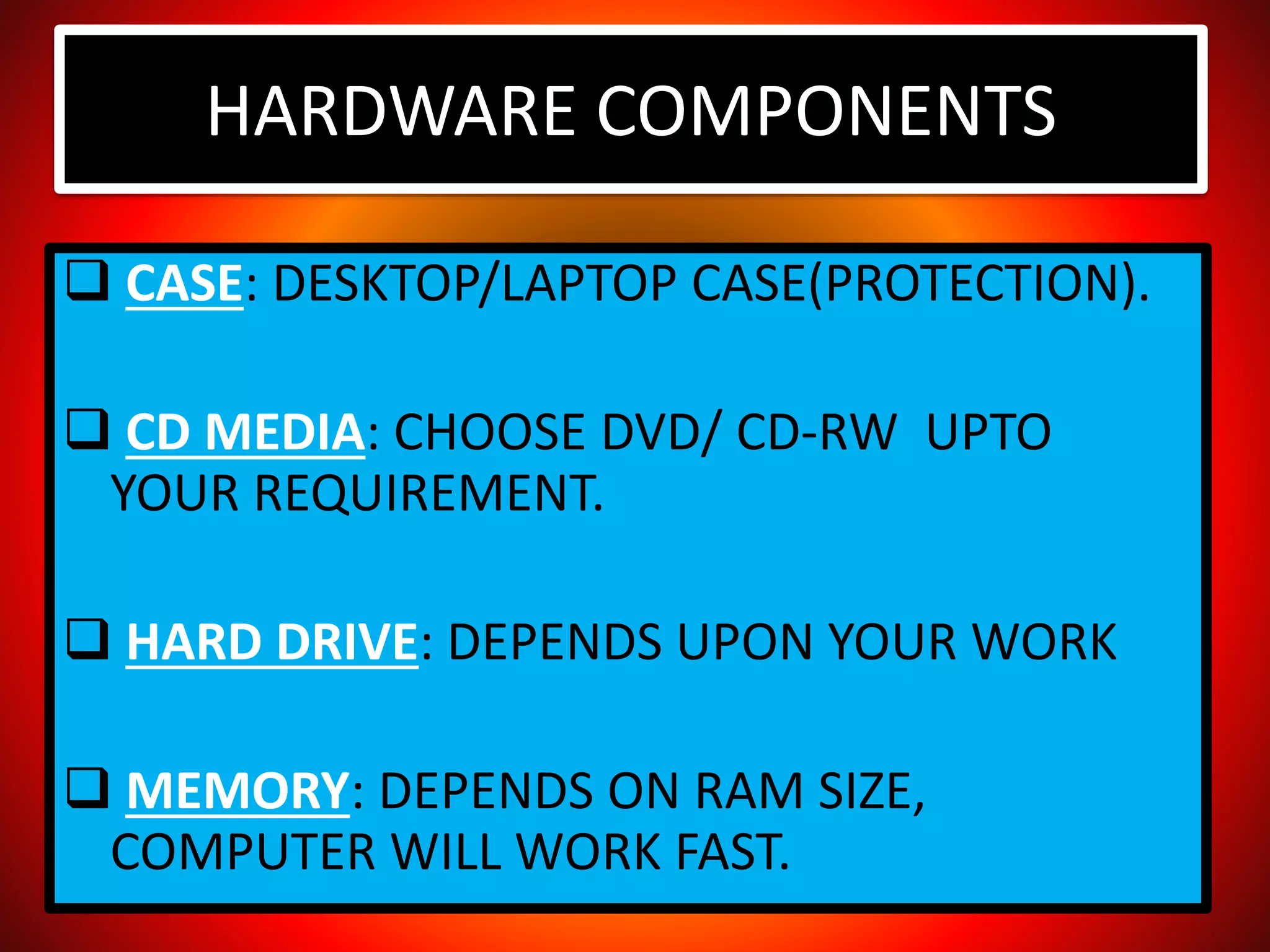 HARDWARE COMPONENTS

❑ CASE: DESKTOP/LAPTOP CASE(PROTECTION).

❑ CD MEDIA: CHOOSE DVD/ CD-RW UPTO YOUR REQUIREMENT.

❑ HARD DRIVE: DEPENDS UPON YOUR WORK

❑ MEMORY: DEPENDS ON RAM SIZE, COMPUTER WILL WORK FAST.